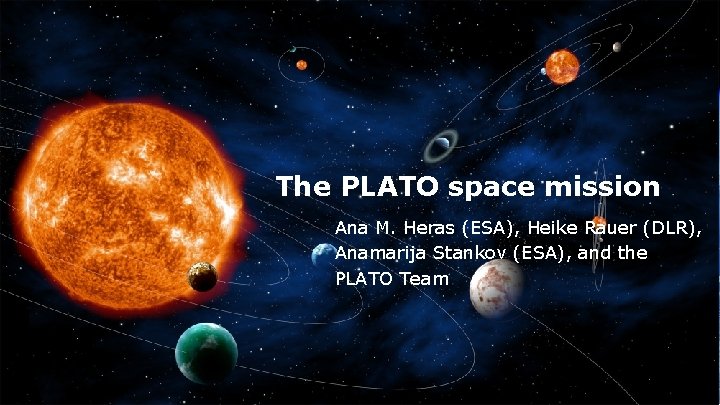 The PLATO space mission

Ana M. Heras (ESA), Heike Rauer (DLR), Anamarija Stankov (ESA), and the PLATO Team